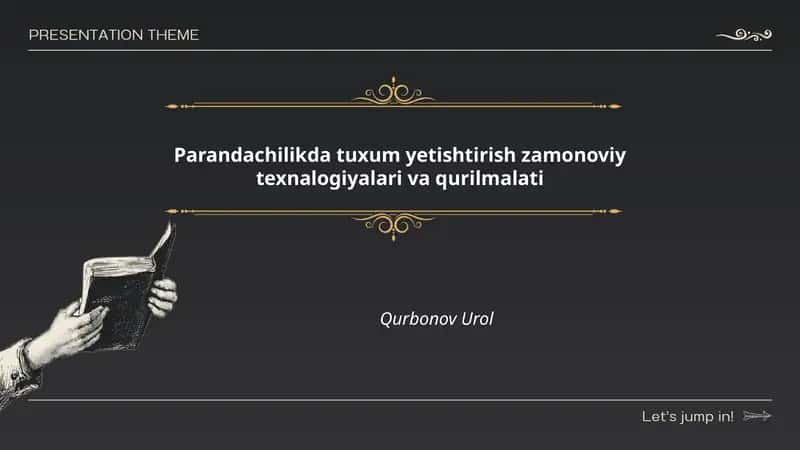 PRESENTATION THEME

Parandachilikda tuxum yetishtirish zamonoviy texnalogiyalari va qurilmalati

Qurbonov Urol

Let's jump in!